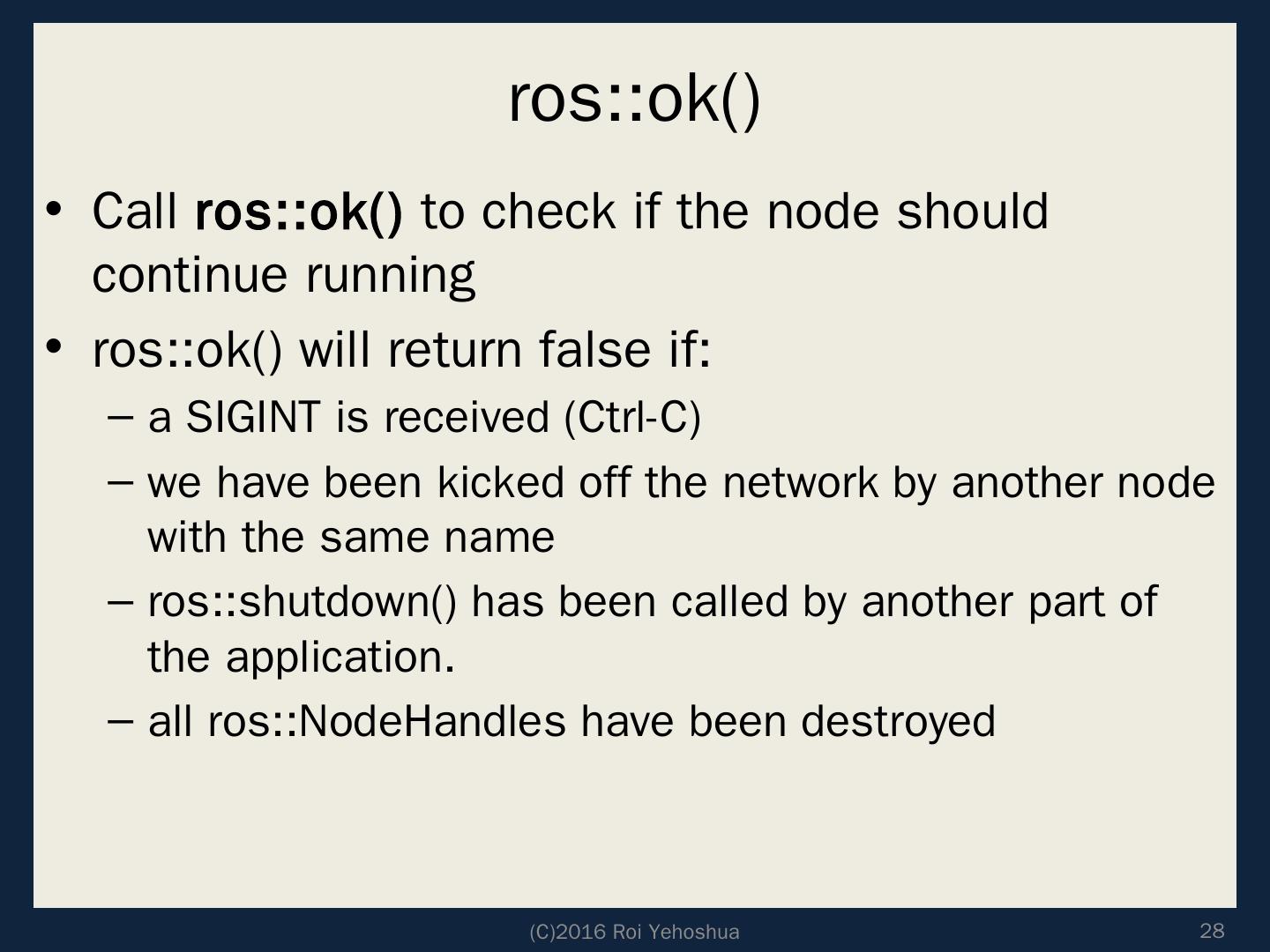 ros::ok()

• Call ros::ok() to check if the node should continue running

• ros::ok() will return false if:
  – a SIGINT is received (Ctrl-C)
  – we have been kicked off the network by another node with the same name
  – ros::shutdown() has been called by another part of the application.
  – all ros::NodeHandles have been destroyed

(C)2016 Roi Yehoshua

28